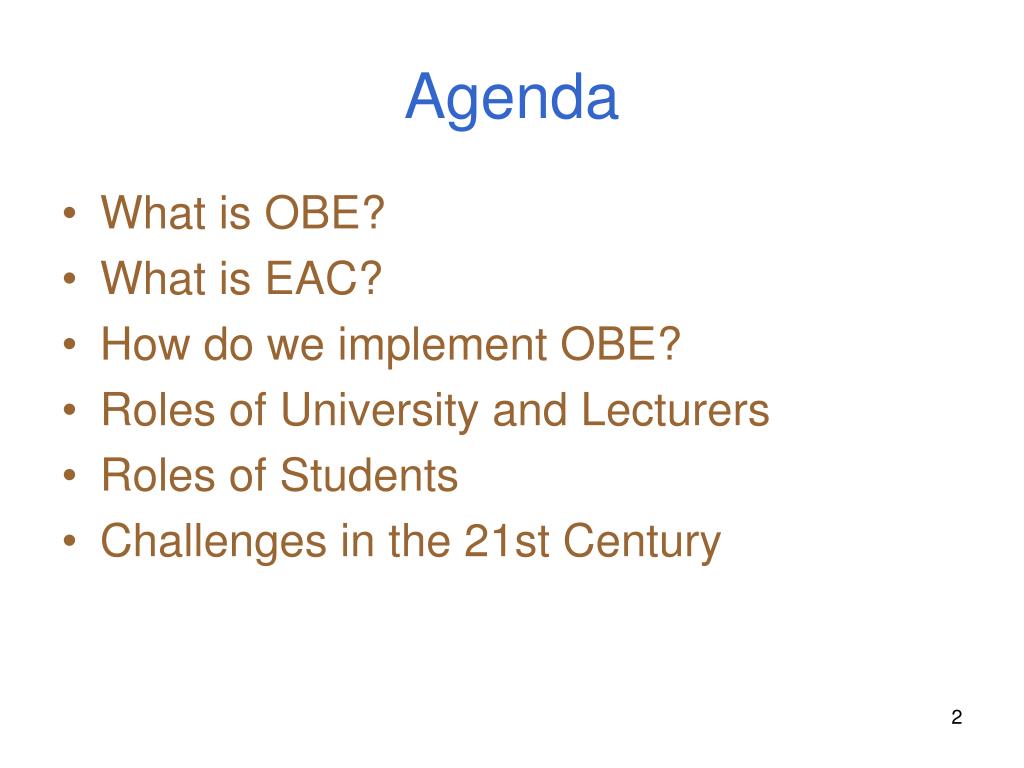 Agenda

• What is OBE?
• What is EAC?
• How do we implement OBE?
• Roles of University and Lecturers
• Roles of Students
• Challenges in the 21st Century

2